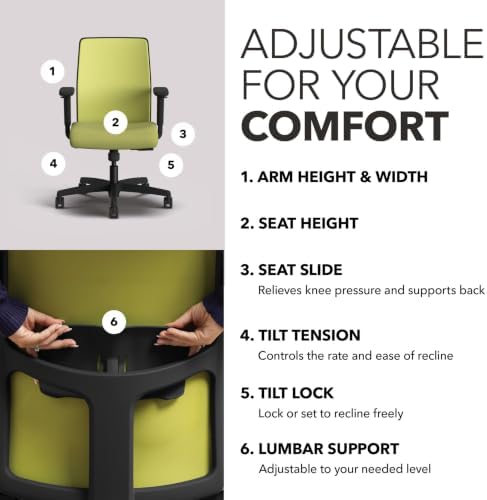 1

2

3

4

5

6

ADJUSTABLE FOR YOUR COMFORT

1. ARM HEIGHT & WIDTH

2. SEAT HEIGHT

3. SEAT SLIDE
Relieves knee pressure and supports back

4. TILT TENSION
Controls the rate and ease of recline

5. TILT LOCK
Lock or set to recline freely

6. LUMBAR SUPPORT
Adjustable to your needed level